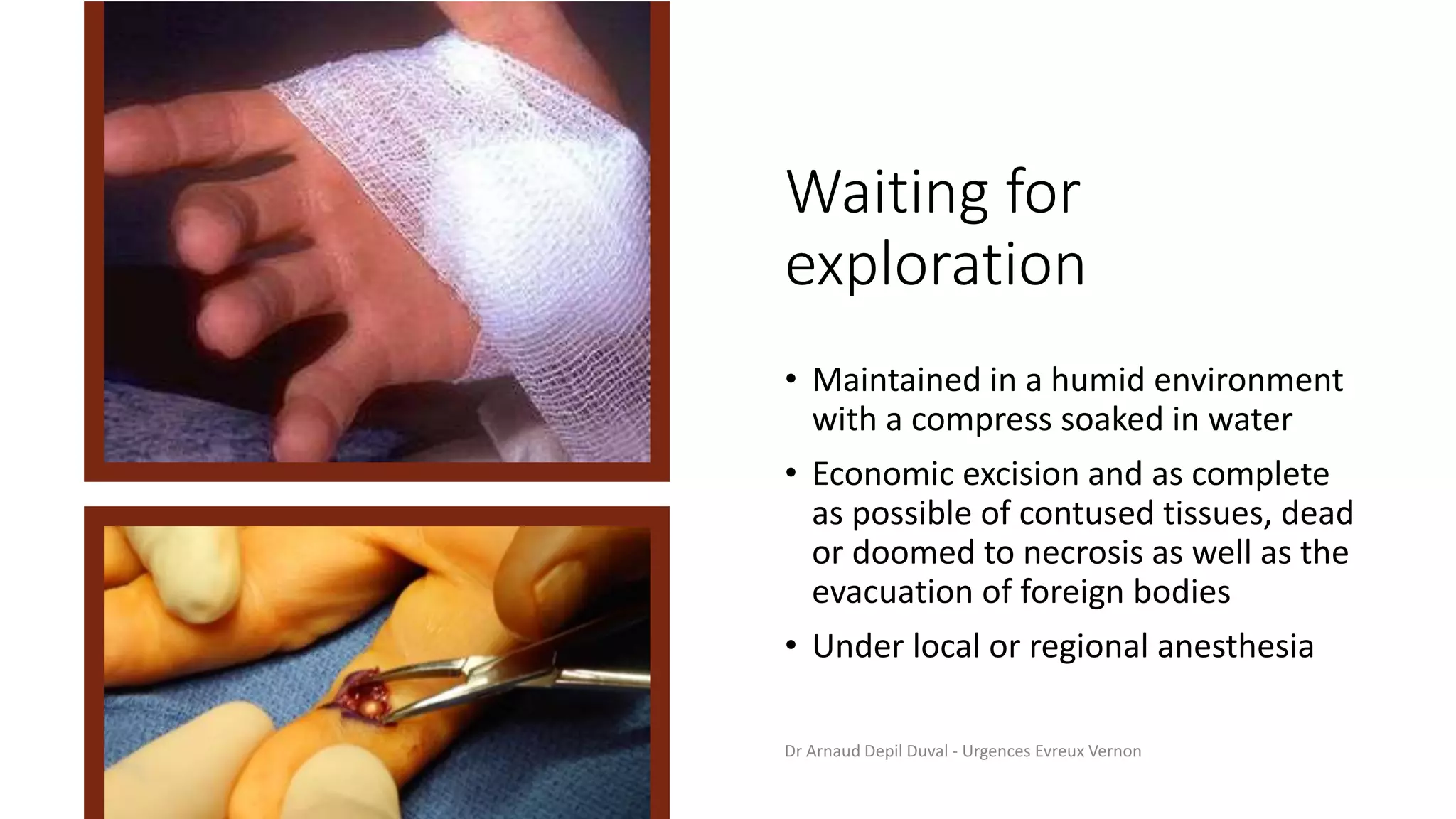 Waiting for exploration

• Maintained in a humid environment with a compress soaked in water
• Economic excision and as complete as possible of contused tissues, dead or doomed to necrosis as well as the evacuation of foreign bodies
• Under local or regional anesthesia

Dr Arnaud Depil Duval - Urgences Evreux Vernon